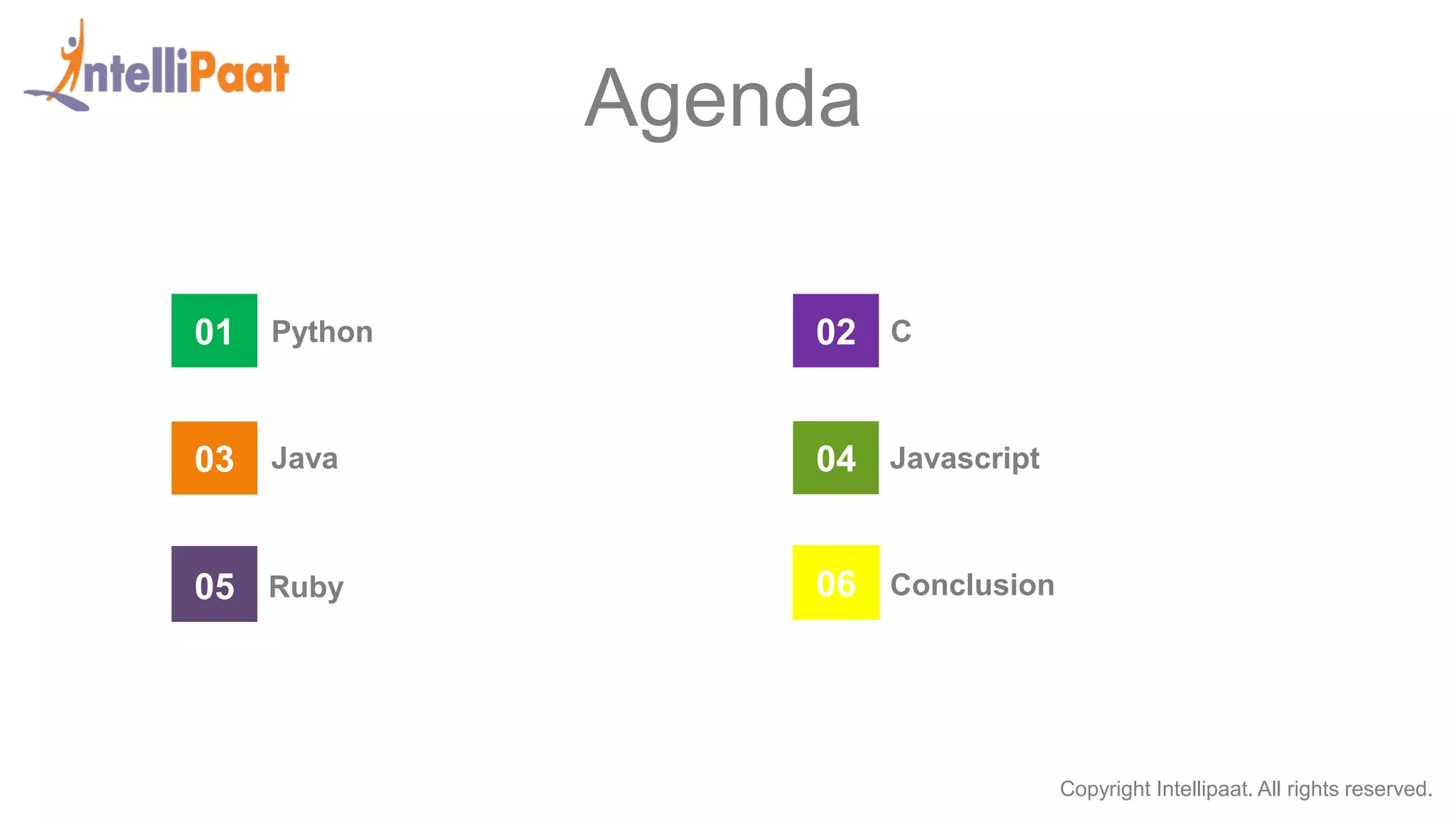 IntelliPaat

Agenda

01 Python

02 C

03 Java

04 Javascript

05 Ruby

06 Conclusion

Copyright Intellipaat. All rights reserved.